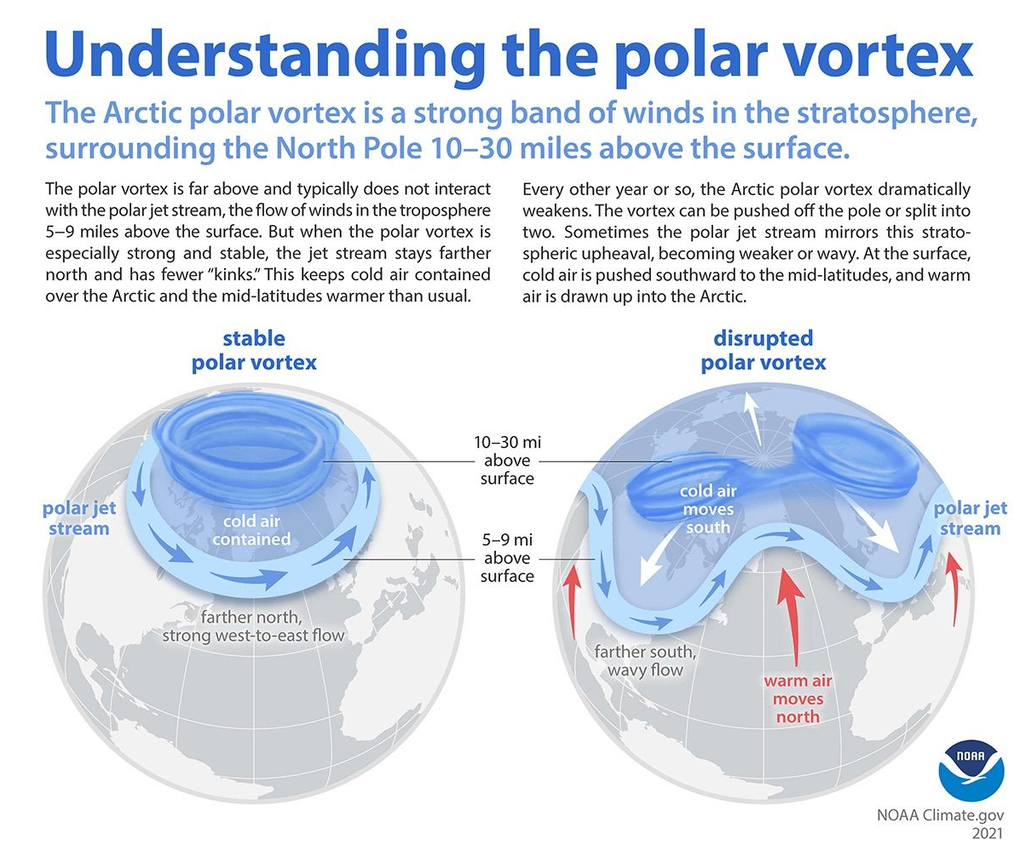 Understanding the polar vortex

The Arctic polar vortex is a strong band of winds in the stratosphere, surrounding the North Pole 10–30 miles above the surface.

The polar vortex is far above and typically does not interact with the polar jet stream, the flow of winds in the troposphere 5–9 miles above the surface. But when the polar vortex is especially strong and stable, the jet stream stays farther north and has fewer "kinks." This keeps cold air contained over the Arctic and the mid-latitudes warmer than usual.

Every other year or so, the Arctic polar vortex dramatically weakens. The vortex can be pushed off the pole or split into two. Sometimes the polar jet stream mirrors this stratospheric upheaval, becoming weaker or wavy. At the surface, cold air is pushed southward to the mid-latitudes, and warm air is drawn up into the Arctic.

stable polar vortex

polar jet stream

cold air contained

farther north, strong west-to-east flow

10–30 mi above surface

5–9 mi above surface

disrupted polar vortex

cold air moves south

polar jet stream

farther south, wavy flow

warm air moves north

NOAA

NOAA Climate.gov
2021